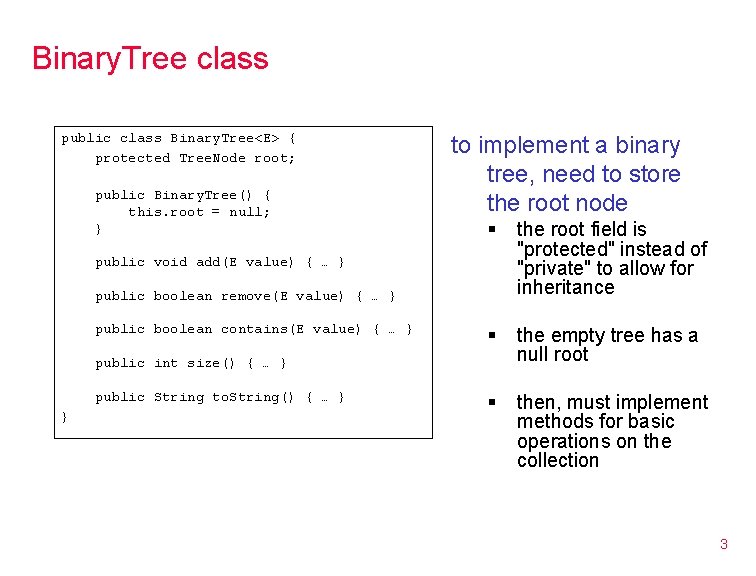 BinaryTree class

public class BinaryTree<E> {
    protected TreeNode root;

    public BinaryTree() {
        this.root = null;
    }

    public void add(E value) { … }

    public boolean remove(E value) { … }

    public boolean contains(E value) { … }

    public int size() { … }

    public String toString() { … }
}

to implement a binary tree, need to store the root node

▪ the root field is "protected" instead of "private" to allow for inheritance

▪ the empty tree has a null root

▪ then, must implement methods for basic operations on the collection

3